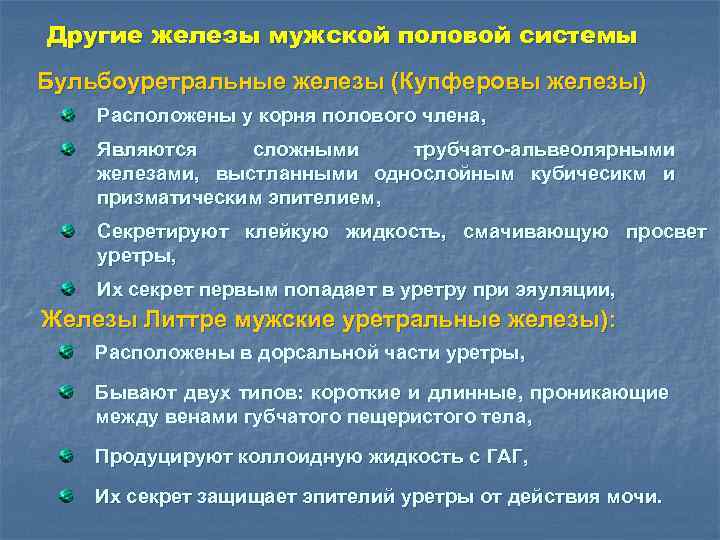 Другие железы мужской половой системы

Бульбоуретральные железы (Купферовы железы)

Расположены у корня полового члена,

Являются сложными трубчато-альвеолярными железами, выстланными однослойным кубичесикм и призматическим эпителием,

Секретируют клейкую жидкость, смачивающую просвет уретры,

Их секрет первым попадает в уретру при эяуляции,

Железы Литтре мужские уретральные железы):

Расположены в дорсальной части уретры,

Бывают двух типов: короткие и длинные, проникающие между венами губчатого пещеристого тела,

Продуцируют коллоидную жидкость с ГАГ,

Их секрет защищает эпителий уретры от действия мочи.